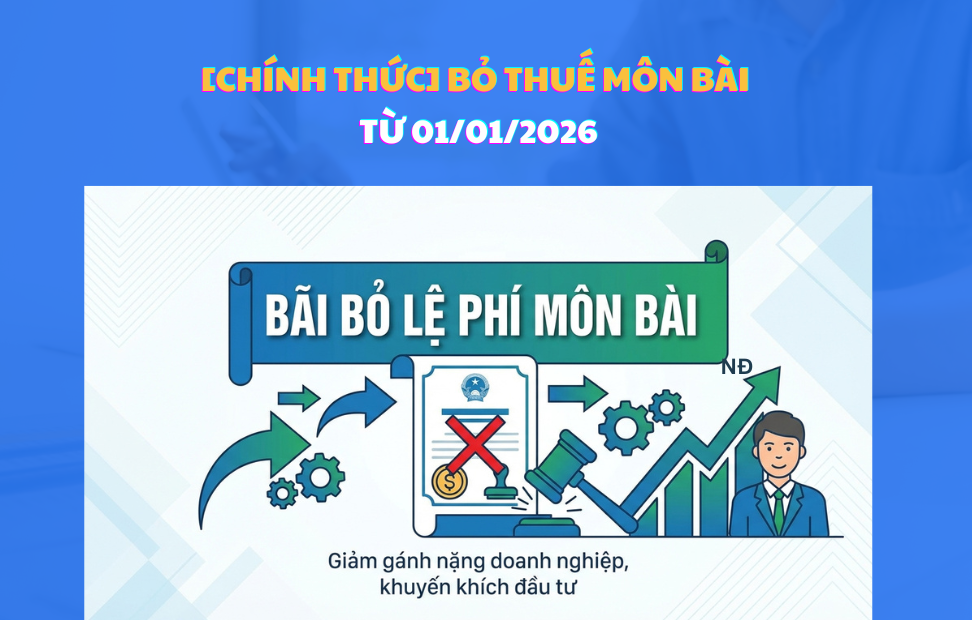 [CHÍNH THỨC] BỎ THUẾ MÔN BÀI
TỪ 01/01/2026

BÃI BỎ LỆ PHÍ MÔN BÀI

NĐ

$

Giảm gánh nặng doanh nghiệp, khuyến khích đầu tư